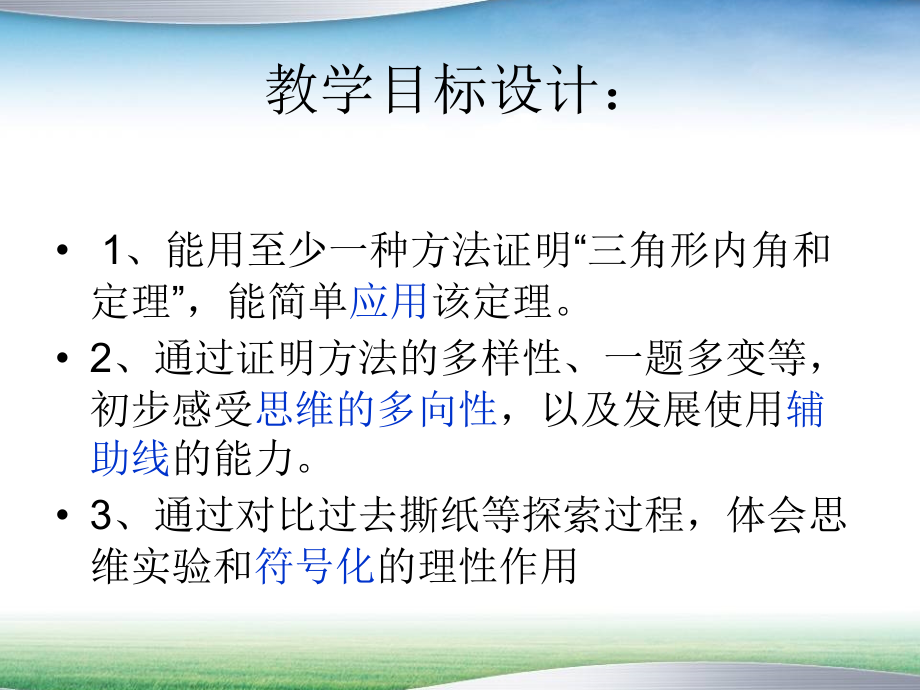 教学目标设计：

• 1、能用至少一种方法证明“三角形内角和定理”，能简单应用该定理。

• 2、通过证明方法的多样性、一题多变等，初步感受思维的多向性，以及发展使用辅助线的能力。

• 3、通过对比过去撕纸等探索过程，体会思维实验和符号化的理性作用